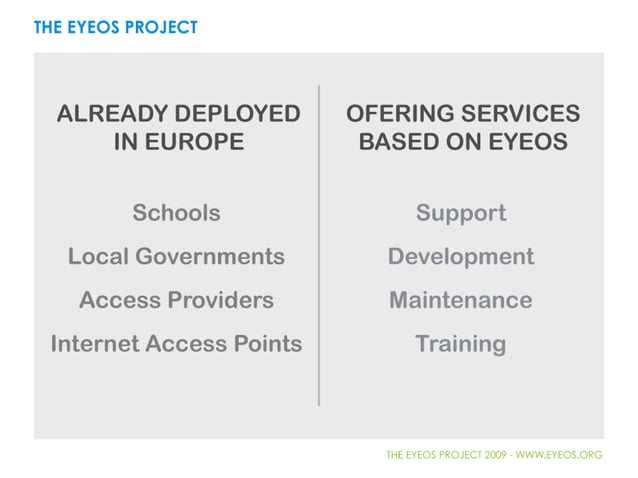 THE EYEOS PROJECT

ALREADY DEPLOYED IN EUROPE

Schools

Local Governments

Access Providers

Internet Access Points

OFERING SERVICES BASED ON EYEOS

Support

Development

Maintenance

Training

THE EYEOS PROJECT 2009 - WWW.EYEOS.ORG